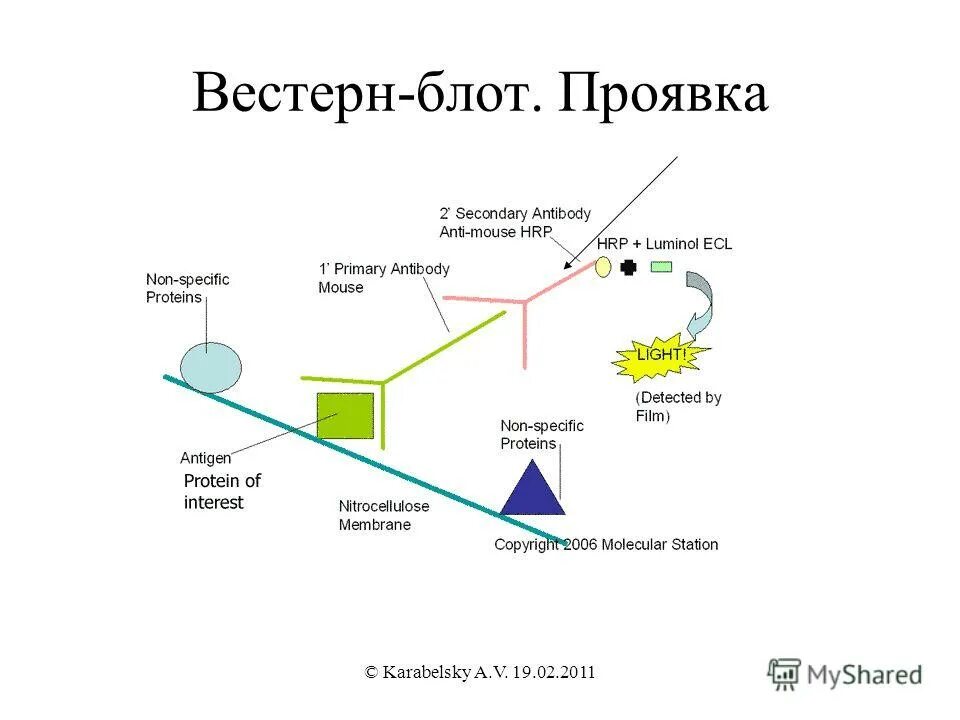 Вестерн-блот. Проявка

2' Secondary Antibody
Anti-mouse HRP

HRP + Luminol ECL

1' Primary Antibody
Mouse

Non-specific
Proteins

LIGHT!

(Detected by
Film)

Non-specific
Proteins

Antigen

Protein of
interest

Nitrocellulose
Membrane

Copyright 2006 Molecular Station

© Karabelsky A.V. 19.02.2011

MyShared